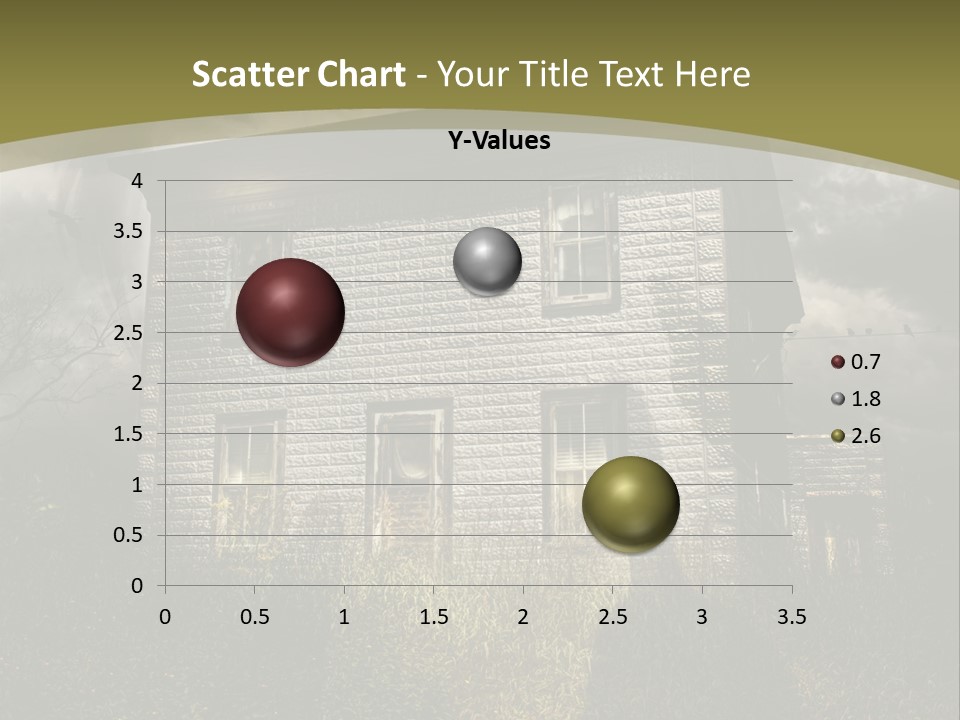 Scatter Chart - Your Title Text Here

Y-Values

4
3.5
3
2.5
2
1.5
1
0.5
0

0 0.5 1 1.5 2 2.5 3 3.5

0.7
1.8
2.6